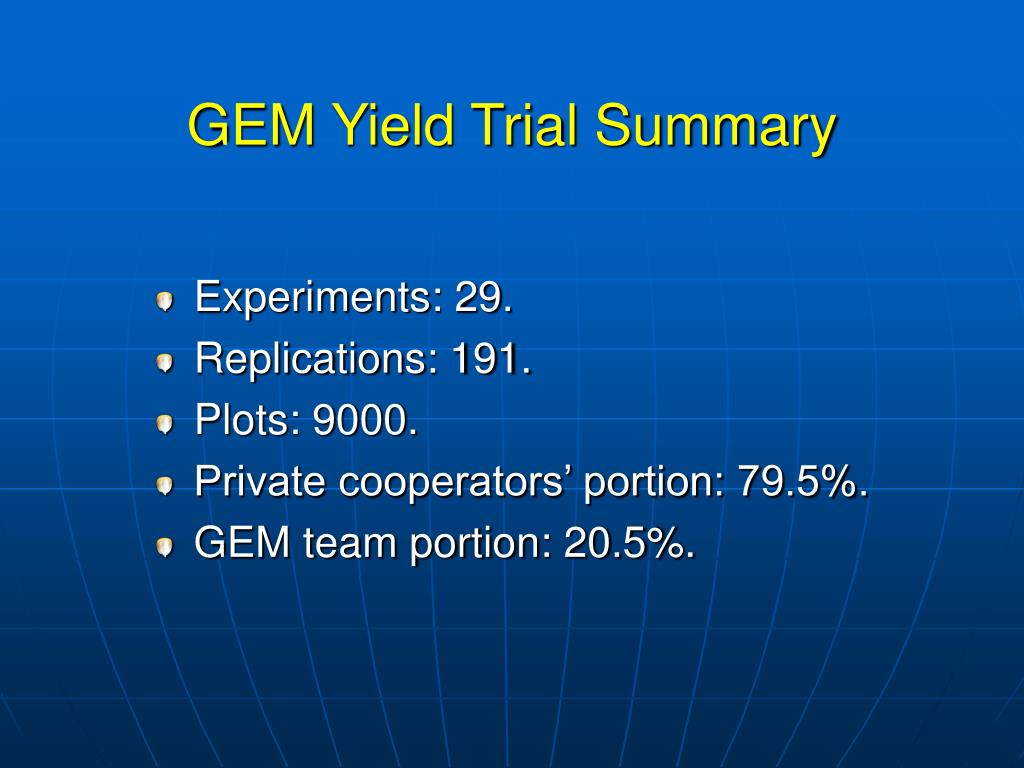 GEM Yield Trial Summary

Experiments: 29.
Replications: 191.
Plots: 9000.
Private cooperators’ portion: 79.5%.
GEM team portion: 20.5%.